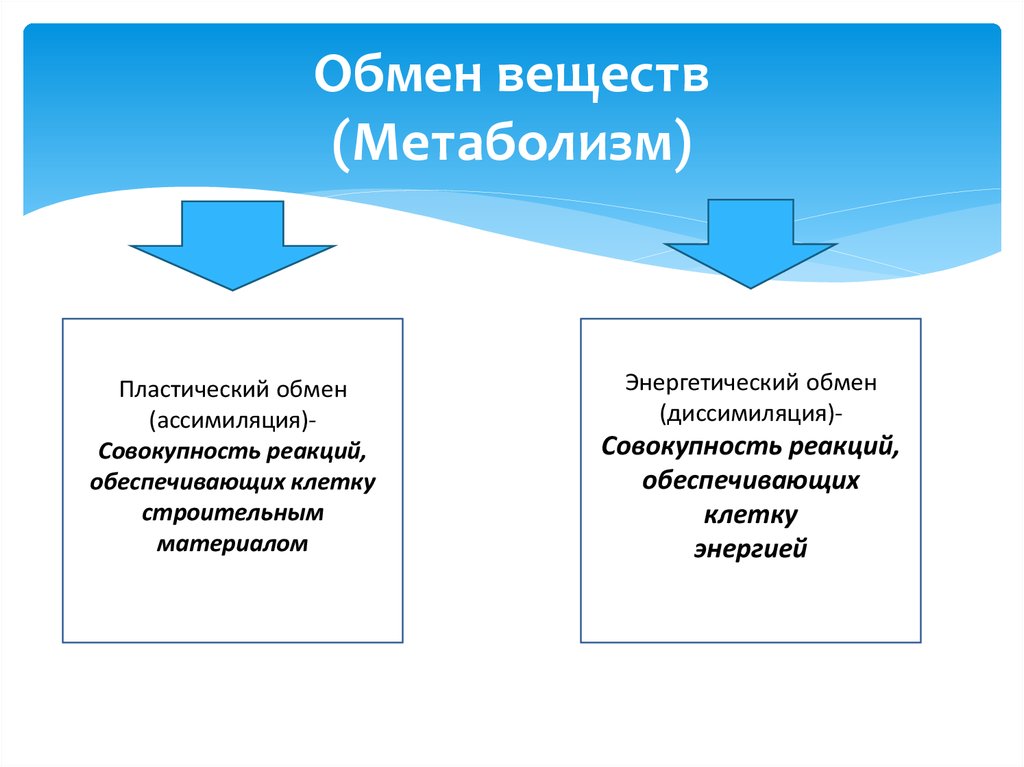 Обмен веществ
(Метаболизм)

Пластический обмен
(ассимиляция)-
Совокупность реакций,
обеспечивающих клетку
строительным
материалом

Энергетический обмен
(диссимиляция)-
Совокупность реакций,
обеспечивающих
клетку
энергией